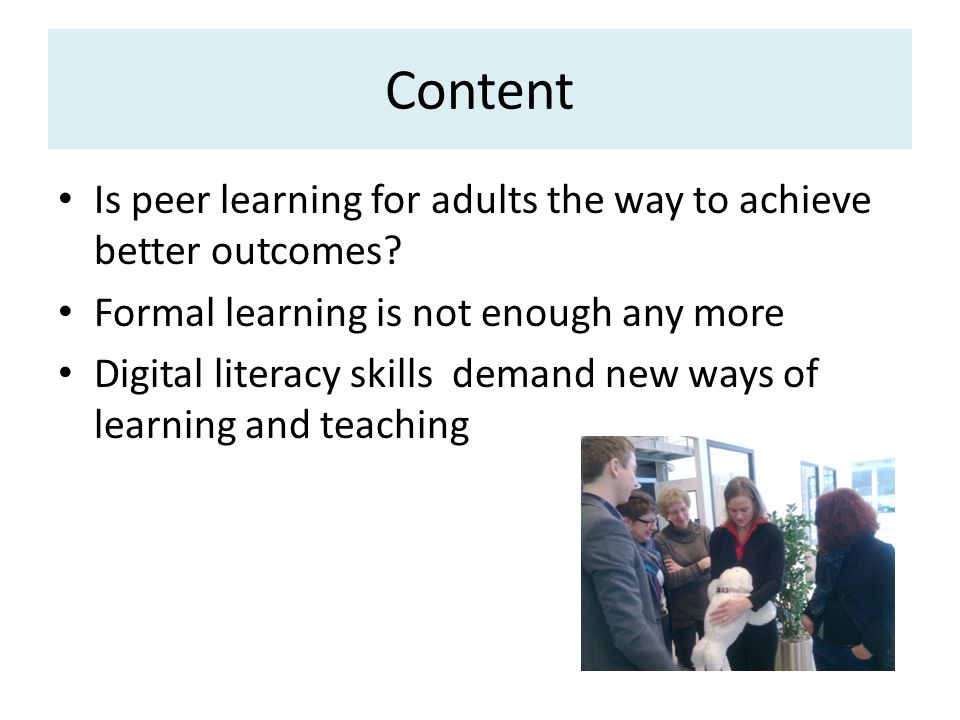 Content

• Is peer learning for adults the way to achieve better outcomes?
• Formal learning is not enough any more
• Digital literacy skills  demand new ways of learning and teaching